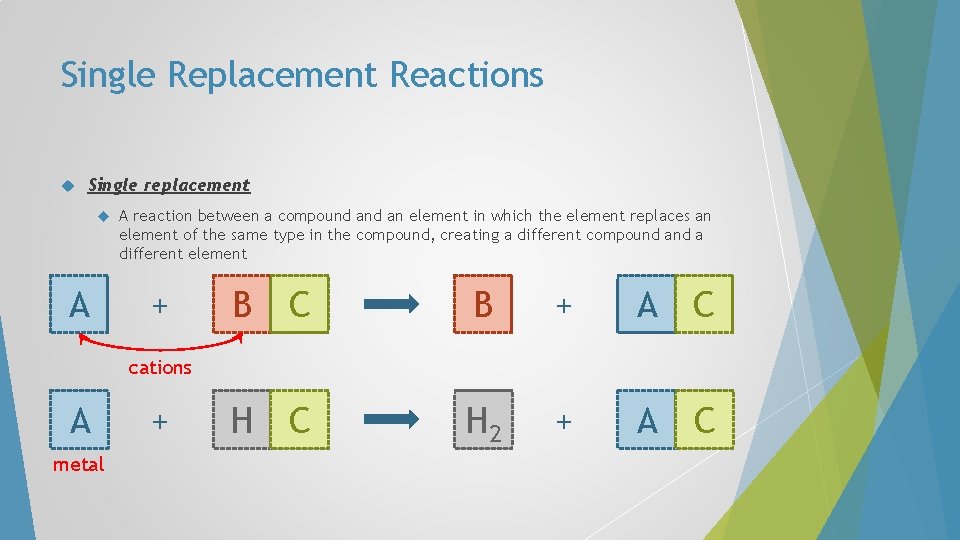 Single Replacement Reactions

Single replacement

A reaction between a compound and an element in which the element replaces an element of the same type in the compound, creating a different compound and a different element

A + B C → B + A C

cations

A + H C → $H_2$ + A C

metal